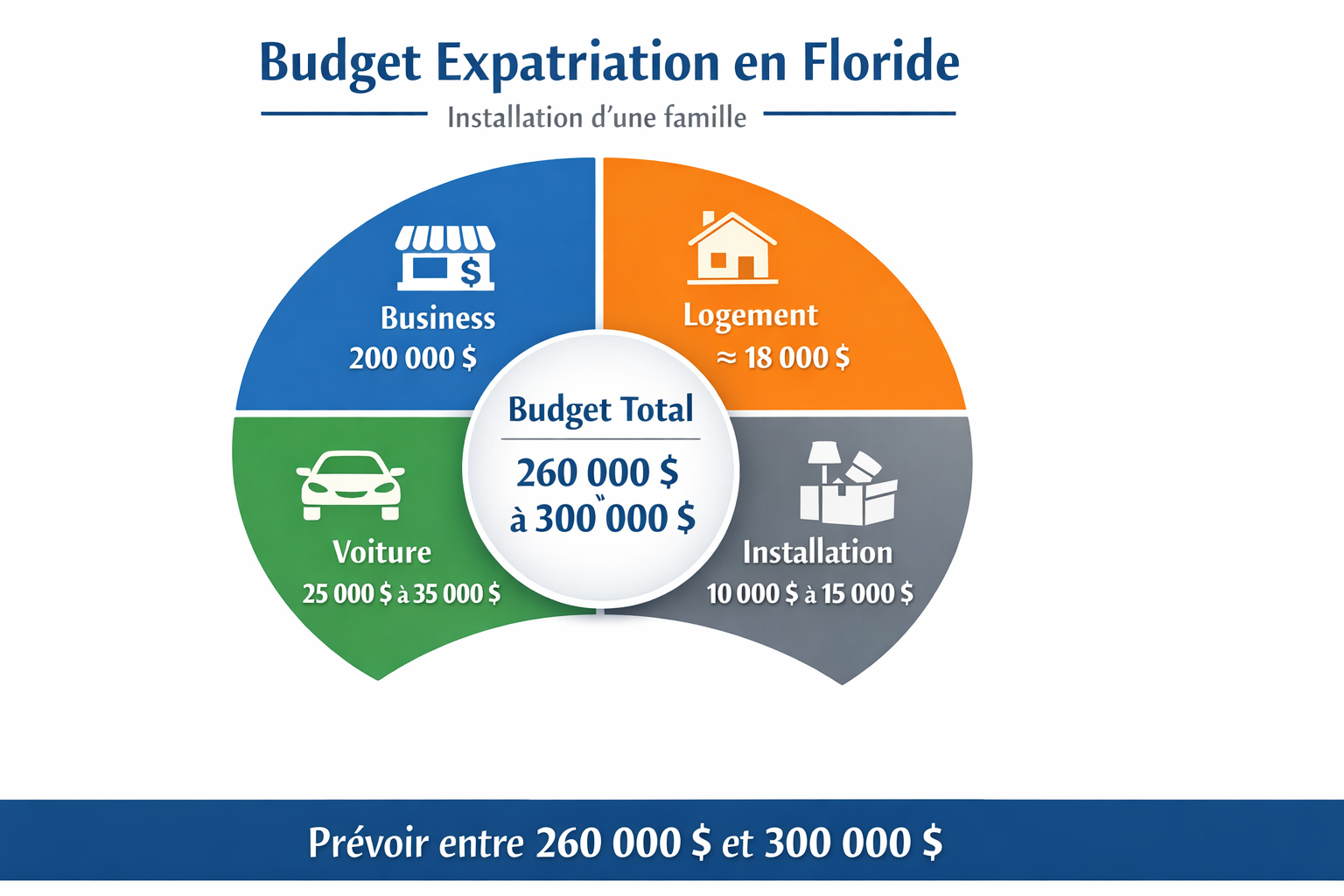 Budget Expatriation en Floride

Installation d'une famille

Business
200 000 $

Logement
≈ 18 000 $

Budget Total
260 000 $
à 300 000 $

Voiture
25 000 $ à 35 000 $

Installation
10 000 $ à 15 000 $

Prévoir entre 260 000 $ et 300 000 $